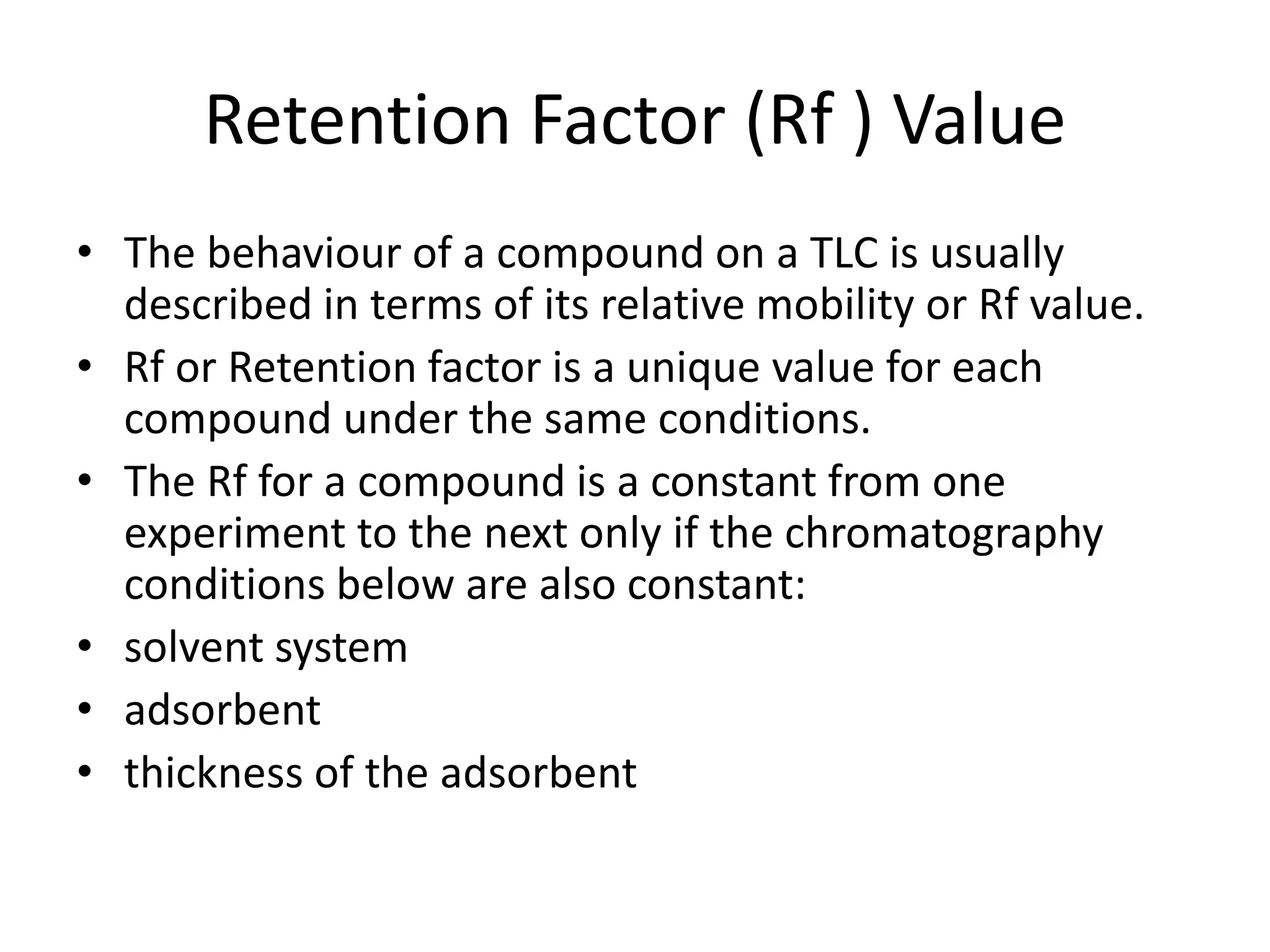 Retention Factor (Rf ) Value

• The behaviour of a compound on a TLC is usually described in terms of its relative mobility or Rf value.
• Rf or Retention factor is a unique value for each compound under the same conditions.
• The Rf for a compound is a constant from one experiment to the next only if the chromatography conditions below are also constant:
• solvent system
• adsorbent
• thickness of the adsorbent